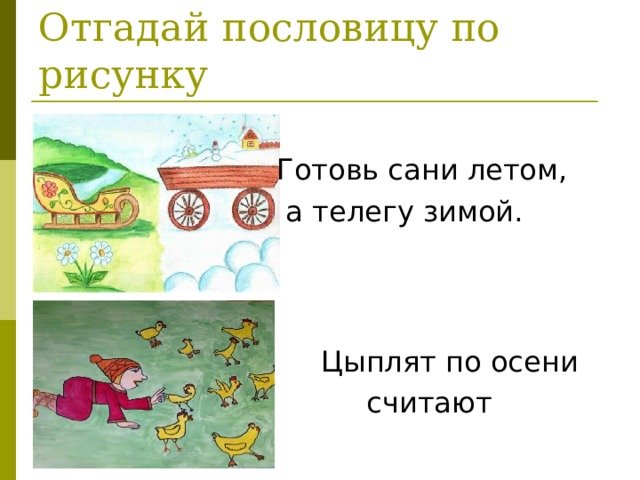 Отгадай пословицу по рисунку

Готовь сани летом,
а телегу зимой.

Цыплят по осени
считают